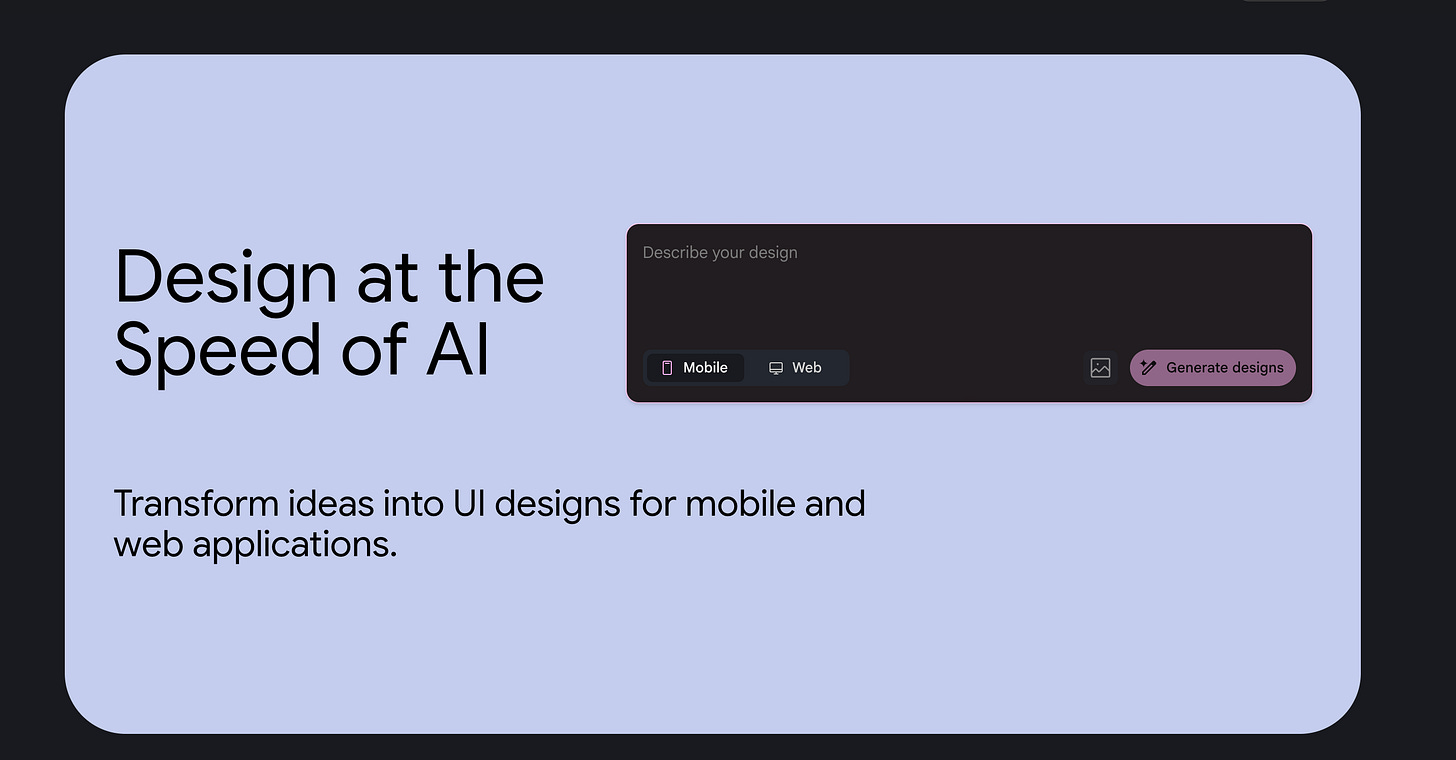 Design at the Speed of AI

Describe your design

Mobile Web

Generate designs

Transform ideas into UI designs for mobile and web applications.